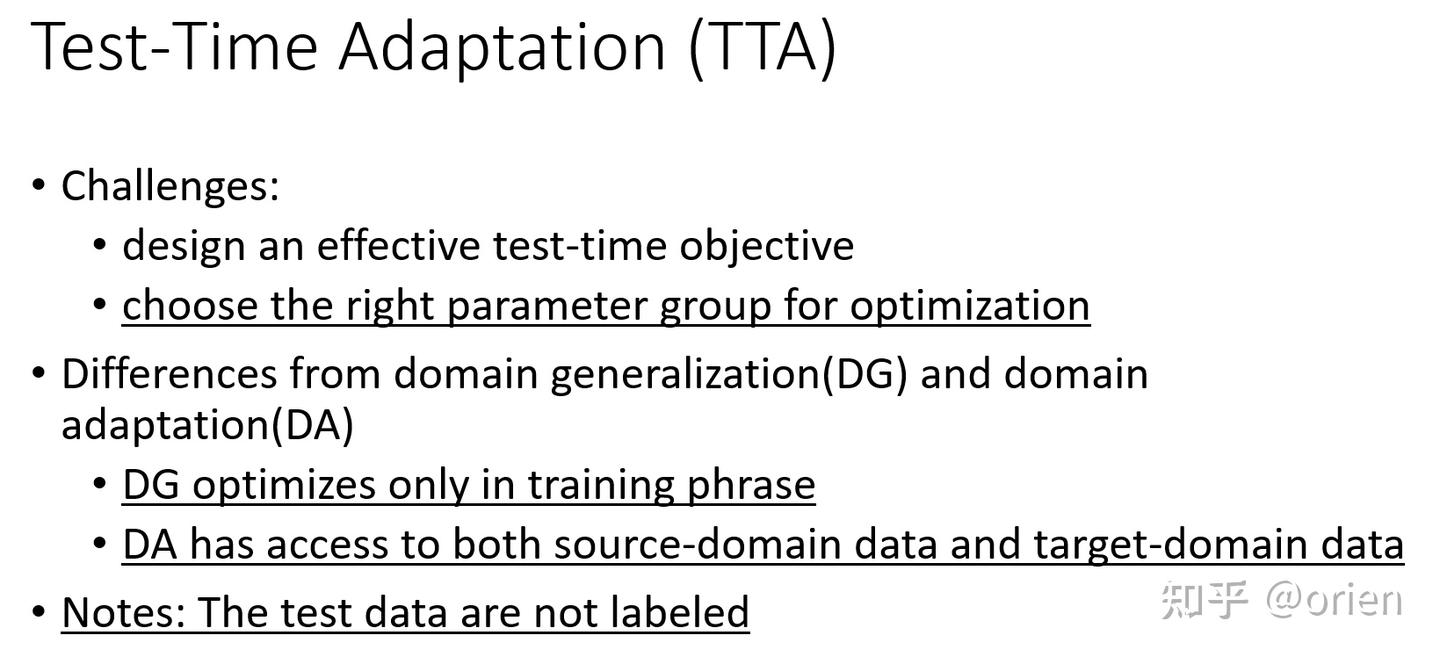 Test-Time Adaptation (TTA)

• Challenges:
  • design an effective test-time objective
  • choose the right parameter group for optimization

• Differences from domain generalization(DG) and domain adaptation(DA)
  • DG optimizes only in training phrase
  • DA has access to both source-domain data and target-domain data

• Notes: The test data are not labeled

知乎 @orien